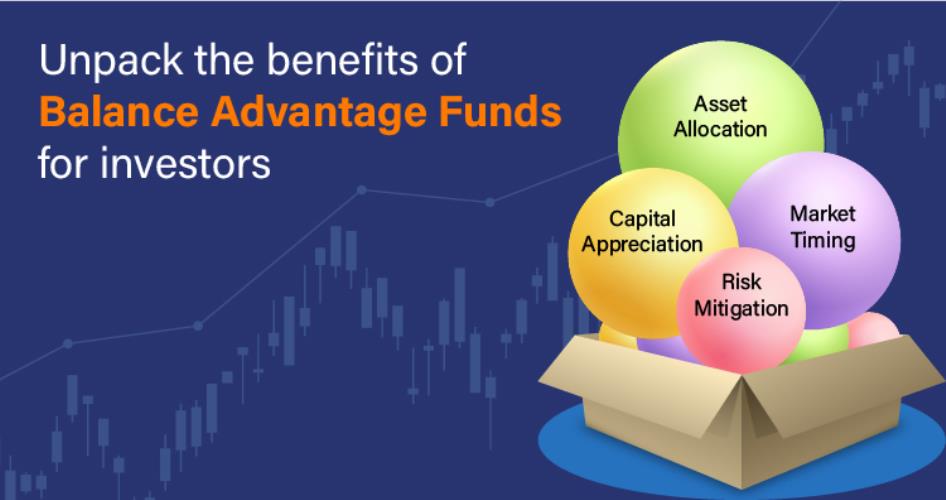 Unpack the benefits of
Balance Advantage Funds
for investors

Asset Allocation

Capital Appreciation

Market Timing

Risk Mitigation